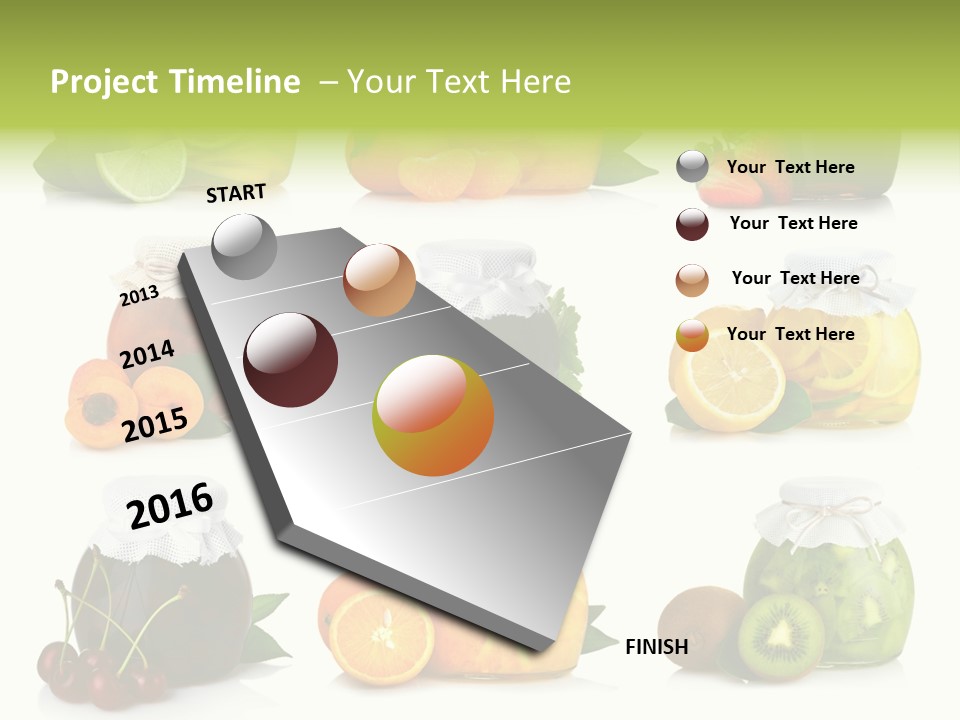 Project Timeline – Your Text Here

START

2013

2014

2015

2016

FINISH

Your Text Here

Your Text Here

Your Text Here

Your Text Here